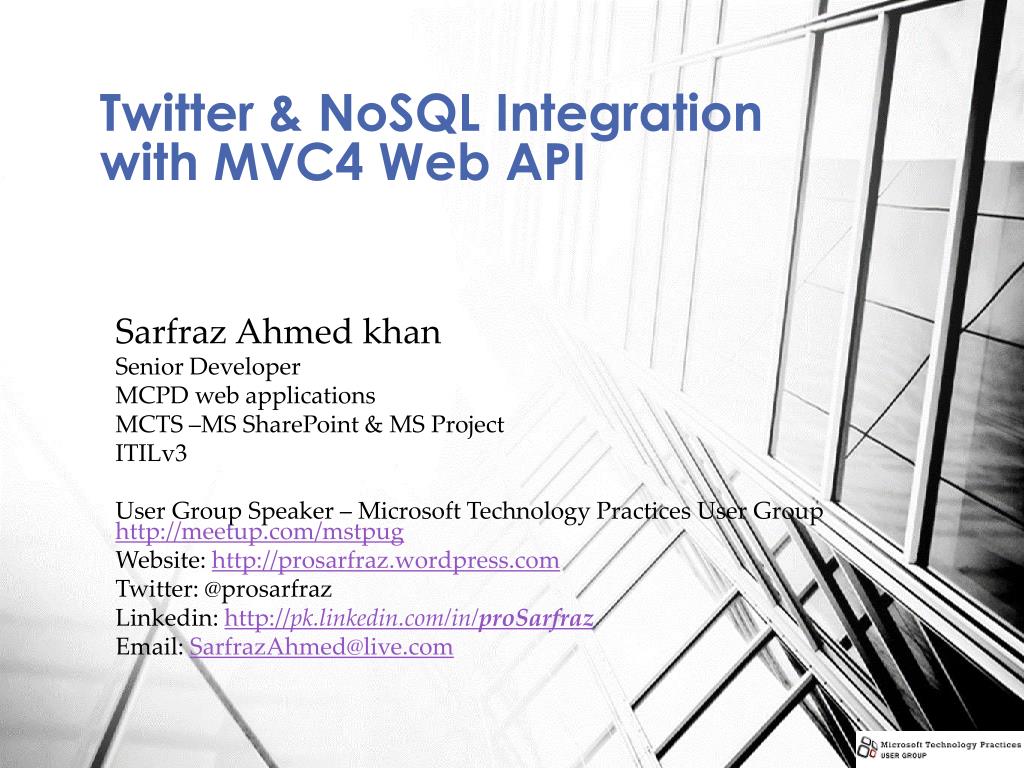 Twitter & NoSQL Integration with MVC4 Web API

Sarfraz Ahmed khan
Senior Developer
MCPD web applications
MCTS –MS SharePoint & MS Project
ITILv3

User Group Speaker – Microsoft Technology Practices User Group
http://meetup.com/mstpug
Website: http://prosarfraz.wordpress.com
Twitter: @prosarfraz
Linkedin: http://pk.linkedin.com/in/proSarfraz
Email: SarfrazAhmed@live.com

Microsoft Technology Practices
USER GROUP